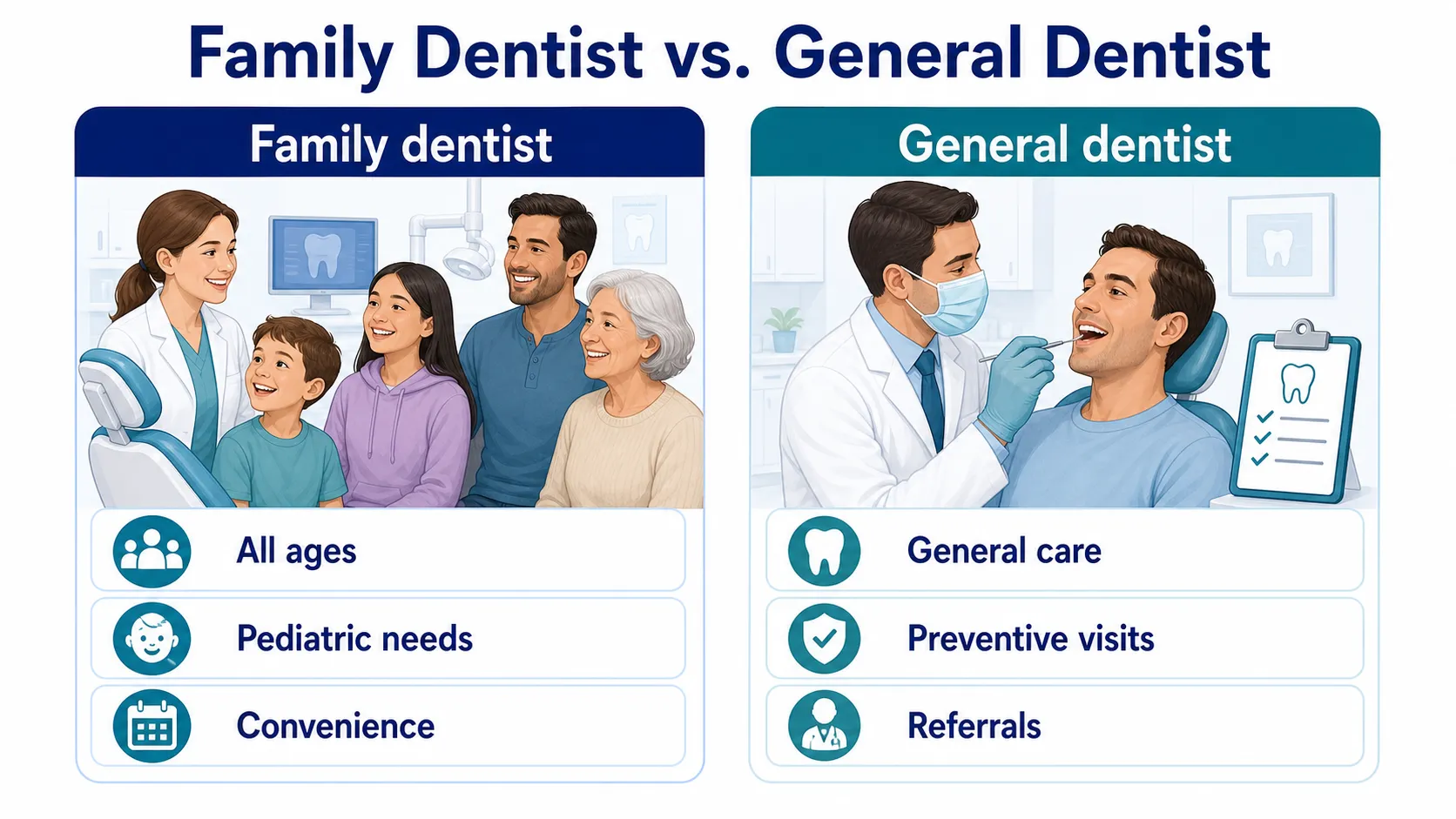 Family Dentist vs. General Dentist

Family dentist

All ages

Pediatric needs

Convenience

General dentist

General care

Preventive visits

Referrals